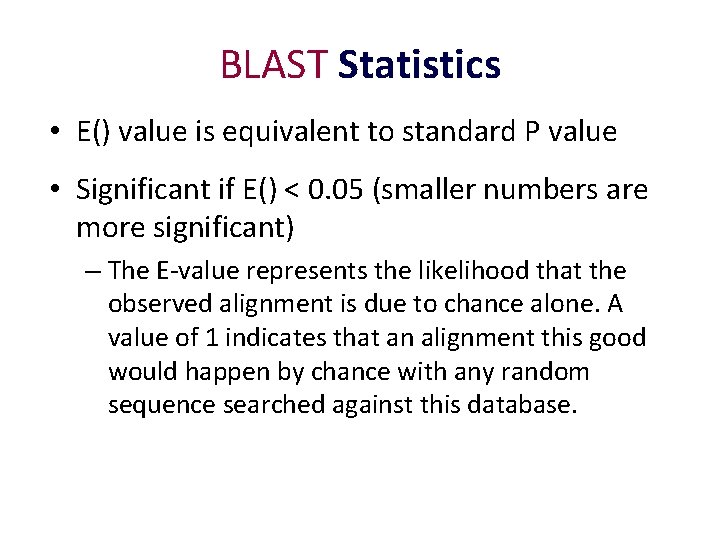 BLAST Statistics

• E() value is equivalent to standard P value

• Significant if E() < 0.05 (smaller numbers are more significant)

– The E-value represents the likelihood that the observed alignment is due to chance alone. A value of 1 indicates that an alignment this good would happen by chance with any random sequence searched against this database.